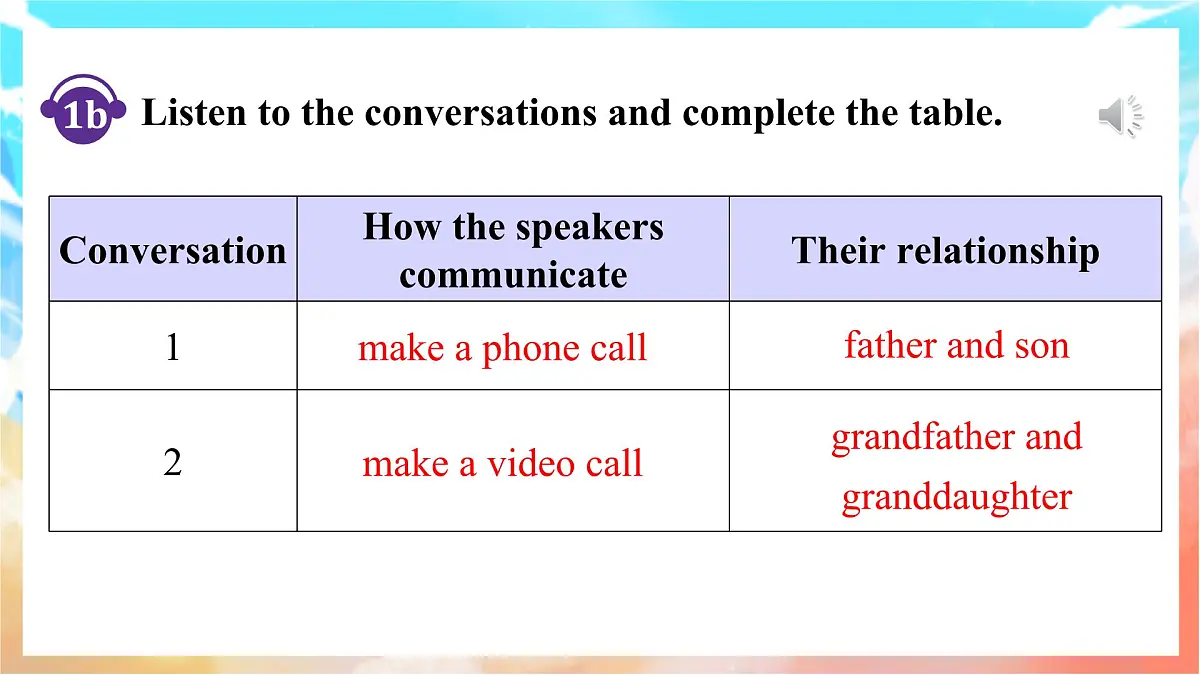 1b Listen to the conversations and complete the table.

| Conversation | How the speakers communicate | Their relationship |
|---|---|---|
| 1 | make a phone call | father and son |
| 2 | make a video call | grandfather and granddaughter |